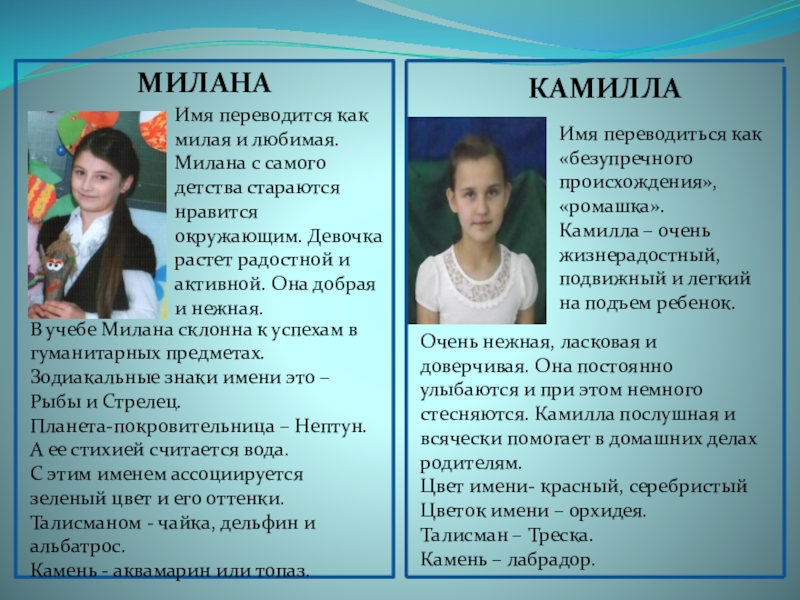 МИЛАНА

Имя переводится как милая и любимая. Милана с самого детства стараются нравится окружающим. Девочка растет радостной и активной. Она добрая и нежная.

В учебе Милана склонна к успехам в гуманитарных предметах.
Зодиакальные знаки имени это – Рыбы и Стрелец.
Планета-покровительница – Нептун.
А ее стихией считается вода.
С этим именем ассоциируется зеленый цвет и его оттенки.
Талисманом - чайка, дельфин и альбатрос.
Камень - аквамарин или топаз.

КАМИЛЛА

Имя переводиться как «безупречного происхождения», «ромашка».
Камилла – очень жизнерадостный, подвижный и легкий на подъем ребенок.

Очень нежная, ласковая и доверчивая. Она постоянно улыбаются и при этом немного стесняются. Камилла послушная и всячески помогает в домашних делах родителям.
Цвет имени- красный, серебристый
Цветок имени – орхидея.
Талисман – Треска.
Камень – лабрадор.